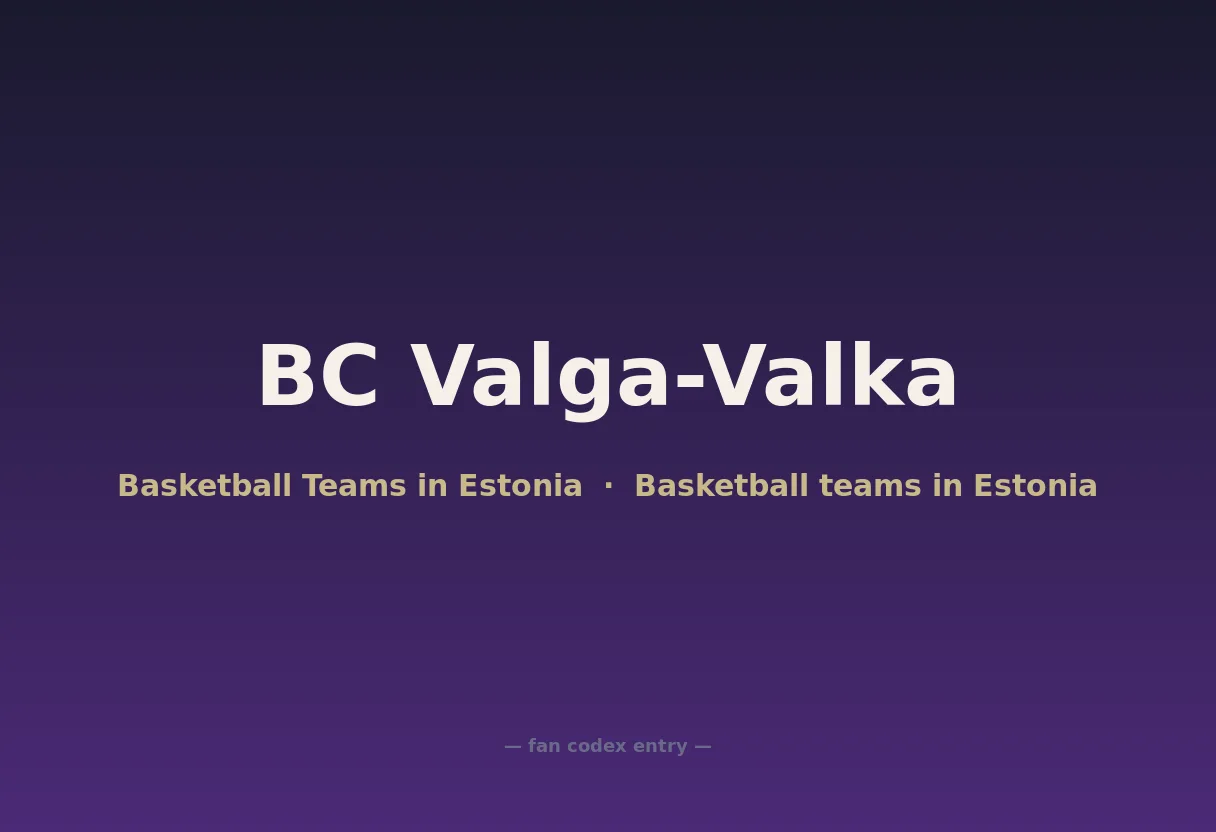 BC Valga-Valka

Basketball Teams in Estonia · Basketball teams in Estonia

— fan codex entry —